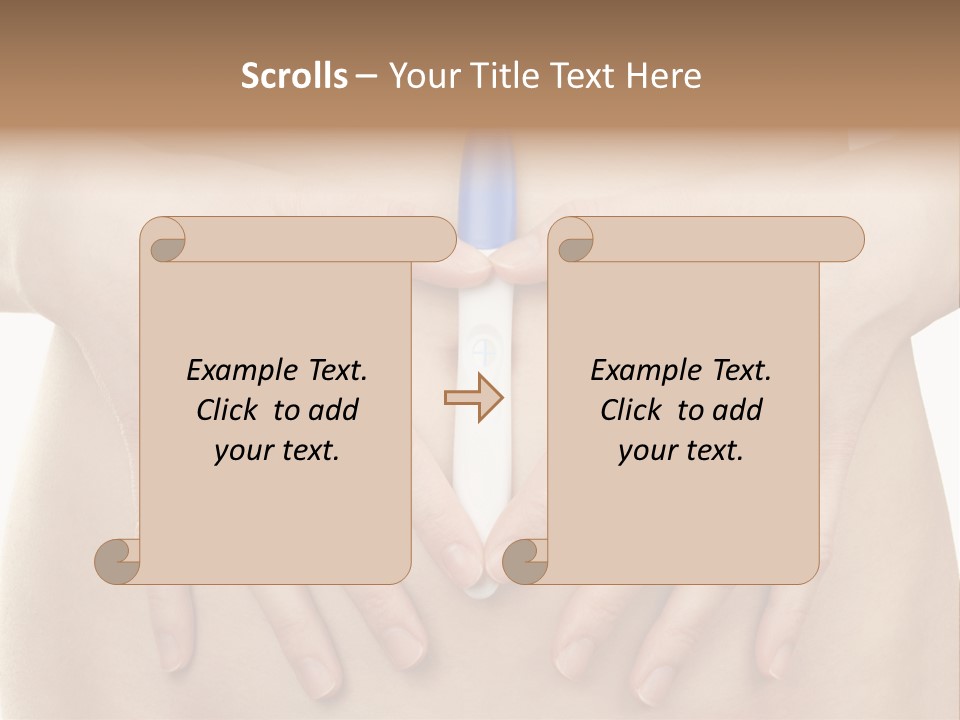 Scrolls – Your Title Text Here

Example Text. Click to add your text.

Example Text. Click to add your text.